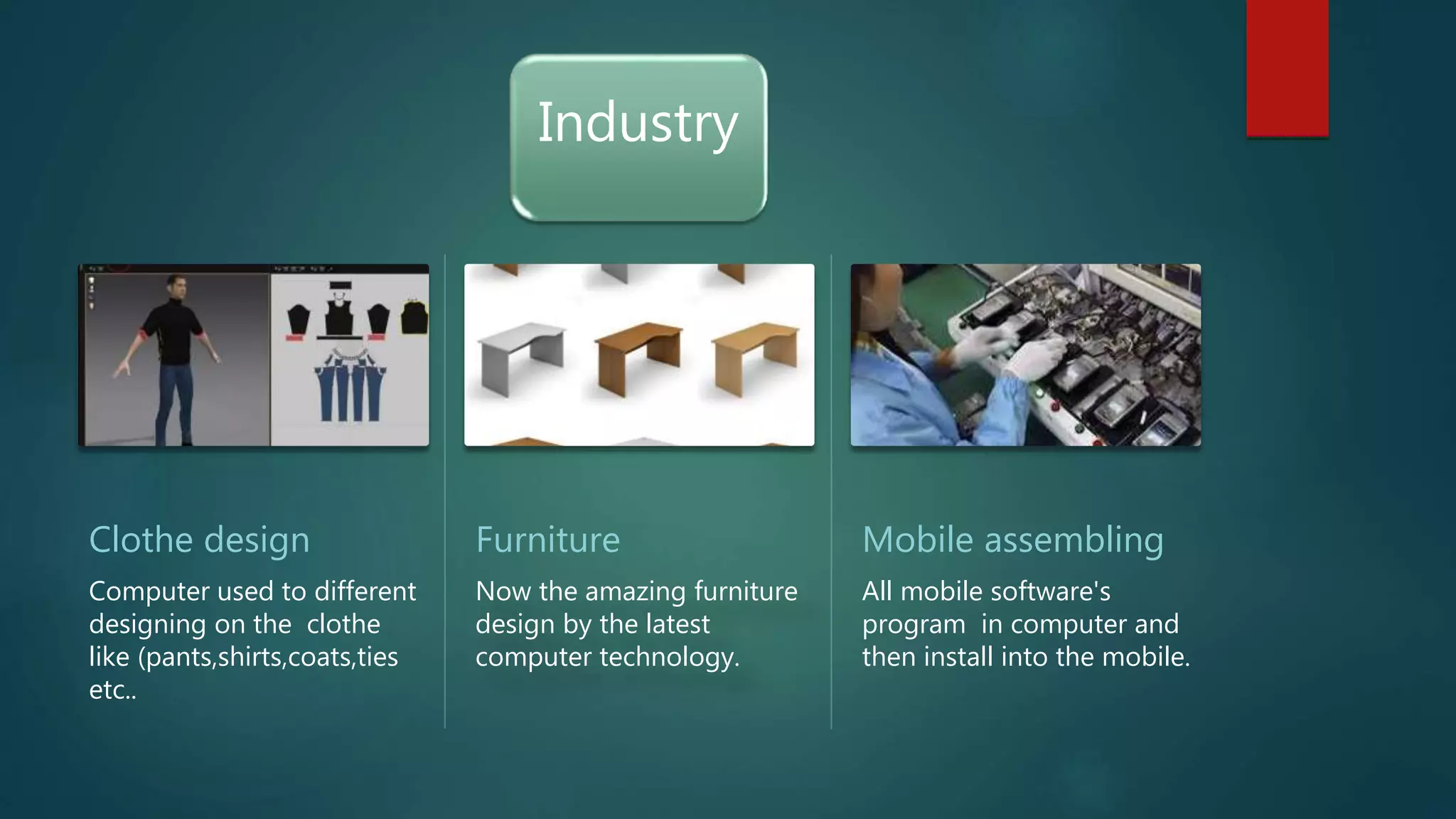 Industry

Clothe design

Computer used to different designing on the clothe like (pants,shirts,coats,ties etc..

Furniture

Now the amazing furniture design by the latest computer technology.

Mobile assembling

All mobile software's program in computer and then install into the mobile.